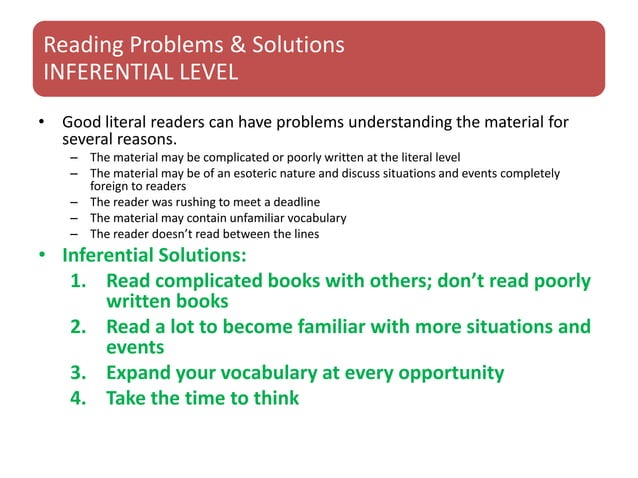 Reading Problems & Solutions
INFERENTIAL LEVEL

• Good literal readers can have problems understanding the material for several reasons.
– The material may be complicated or poorly written at the literal level
– The material may be of an esoteric nature and discuss situations and events completely foreign to readers
– The reader was rushing to meet a deadline
– The material may contain unfamiliar vocabulary
– The reader doesn't read between the lines

• Inferential Solutions:
1. Read complicated books with others; don't read poorly written books
2. Read a lot to become familiar with more situations and events
3. Expand your vocabulary at every opportunity
4. Take the time to think